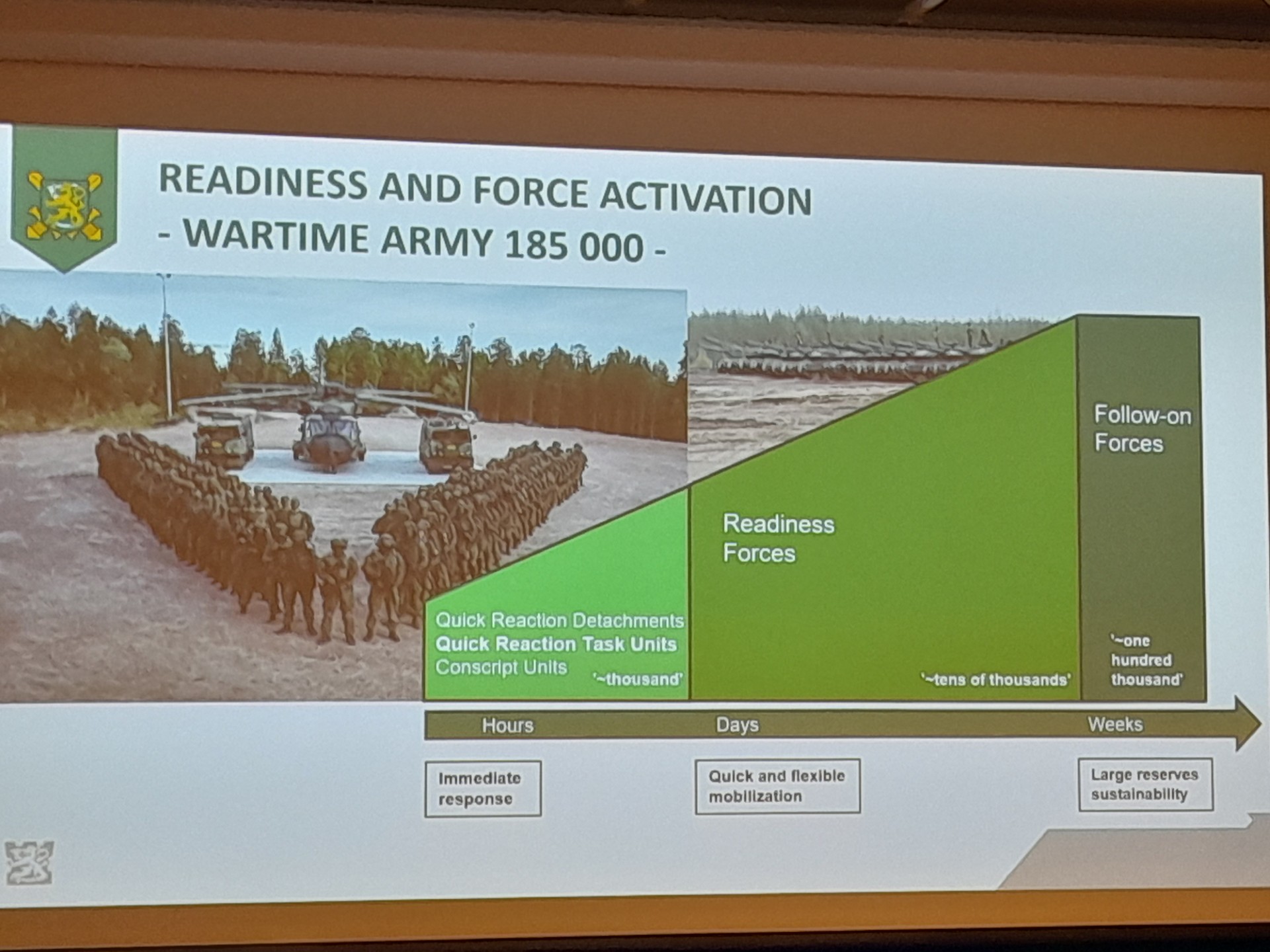 READINESS AND FORCE ACTIVATION
- WARTIME ARMY 185 000 -

Quick Reaction Detachments
Quick Reaction Task Units
Conscript Units
'~thousand'

Readiness Forces
'~tens of thousands'

Follow-on Forces
'~one hundred thousand'

Hours
Days
Weeks

Immediate response

Quick and flexible mobilization

Large reserves sustainability